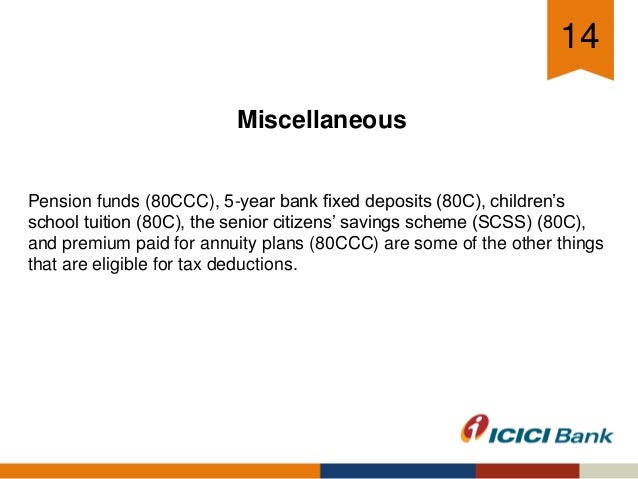 14

Miscellaneous

Pension funds (80CCC), 5-year bank fixed deposits (80C), children's school tuition (80C), the senior citizens' savings scheme (SCSS) (80C), and premium paid for annuity plans (80CCC) are some of the other things that are eligible for tax deductions.

ICICI Bank